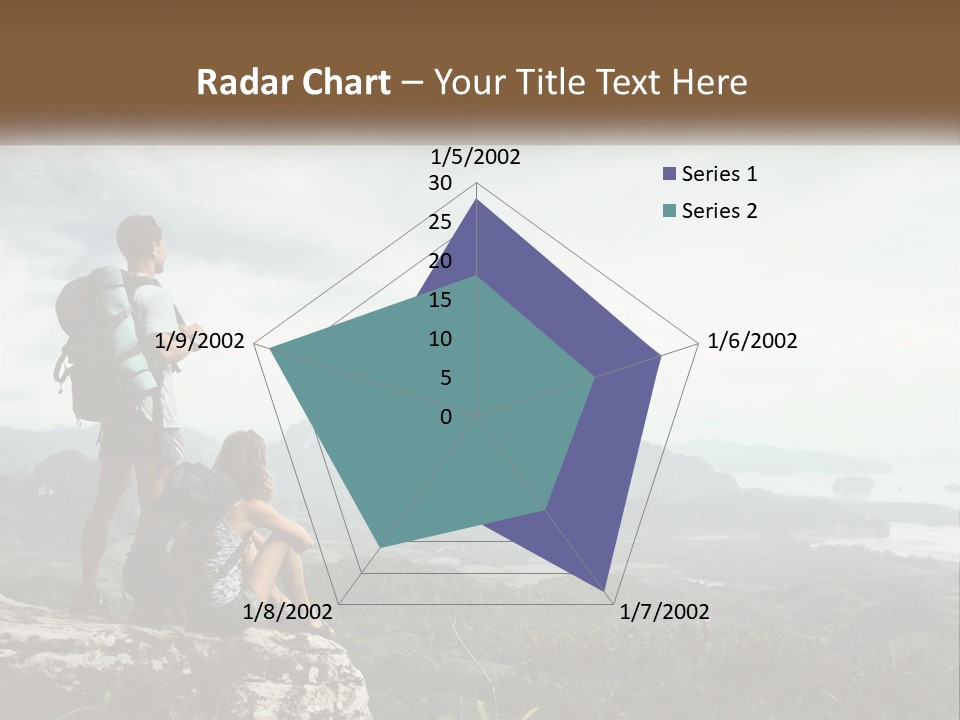 Radar Chart – Your Title Text Here

1/5/2002
30
25
20
15
10
5
0
1/6/2002
1/7/2002
1/8/2002
1/9/2002

Series 1
Series 2